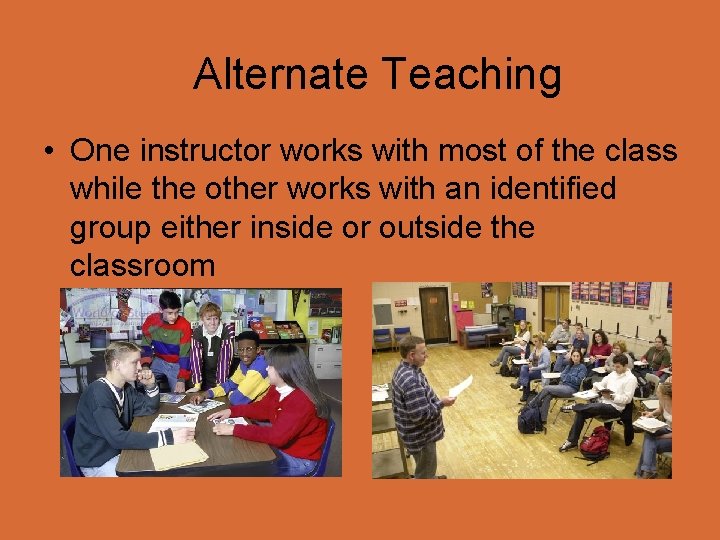 Alternate Teaching

• One instructor works with most of the class while the other works with an identified group either inside or outside the classroom